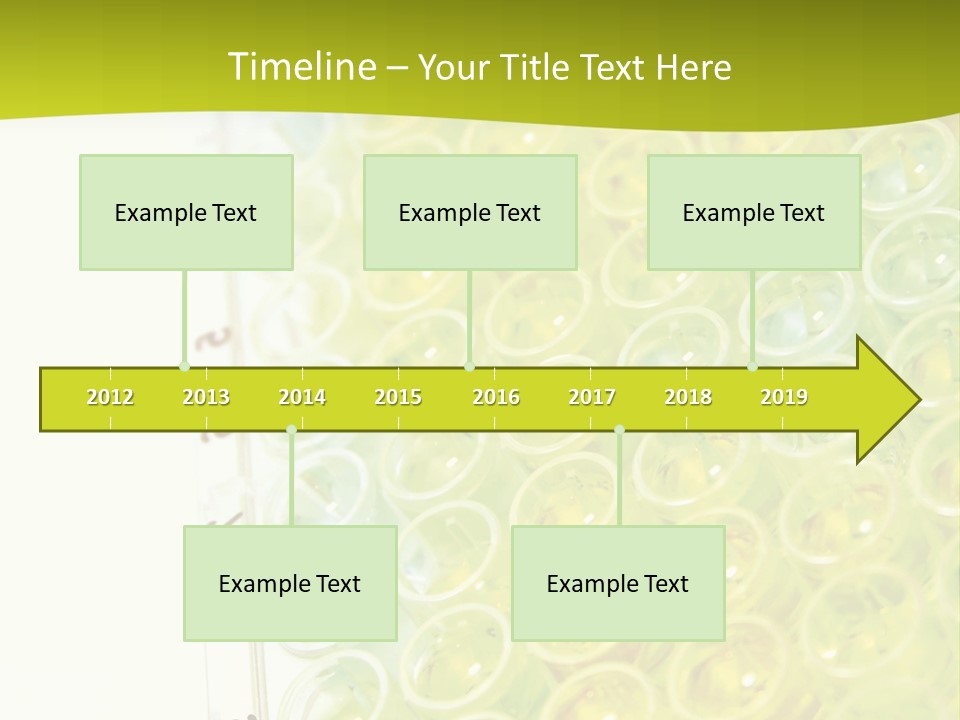 Timeline – Your Title Text Here

Example Text

Example Text

Example Text

2012 2013 2014 2015 2016 2017 2018 2019

Example Text

Example Text